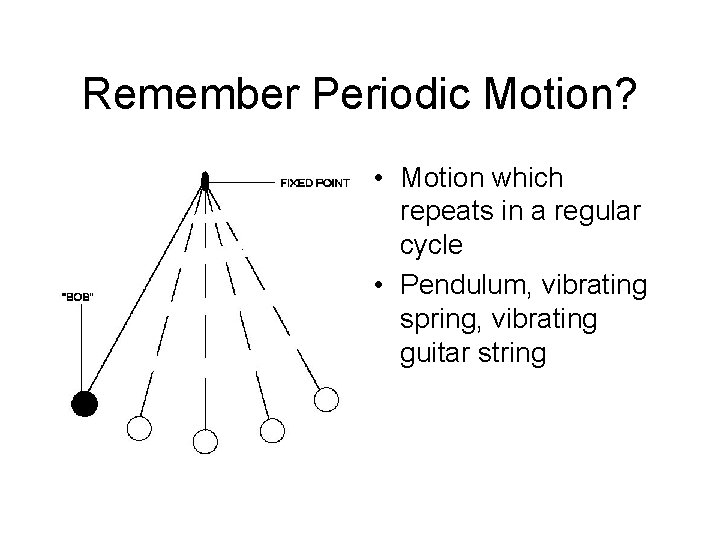 Remember Periodic Motion?

FIXED POINT

"BOB"

• Motion which repeats in a regular cycle

• Pendulum, vibrating spring, vibrating guitar string